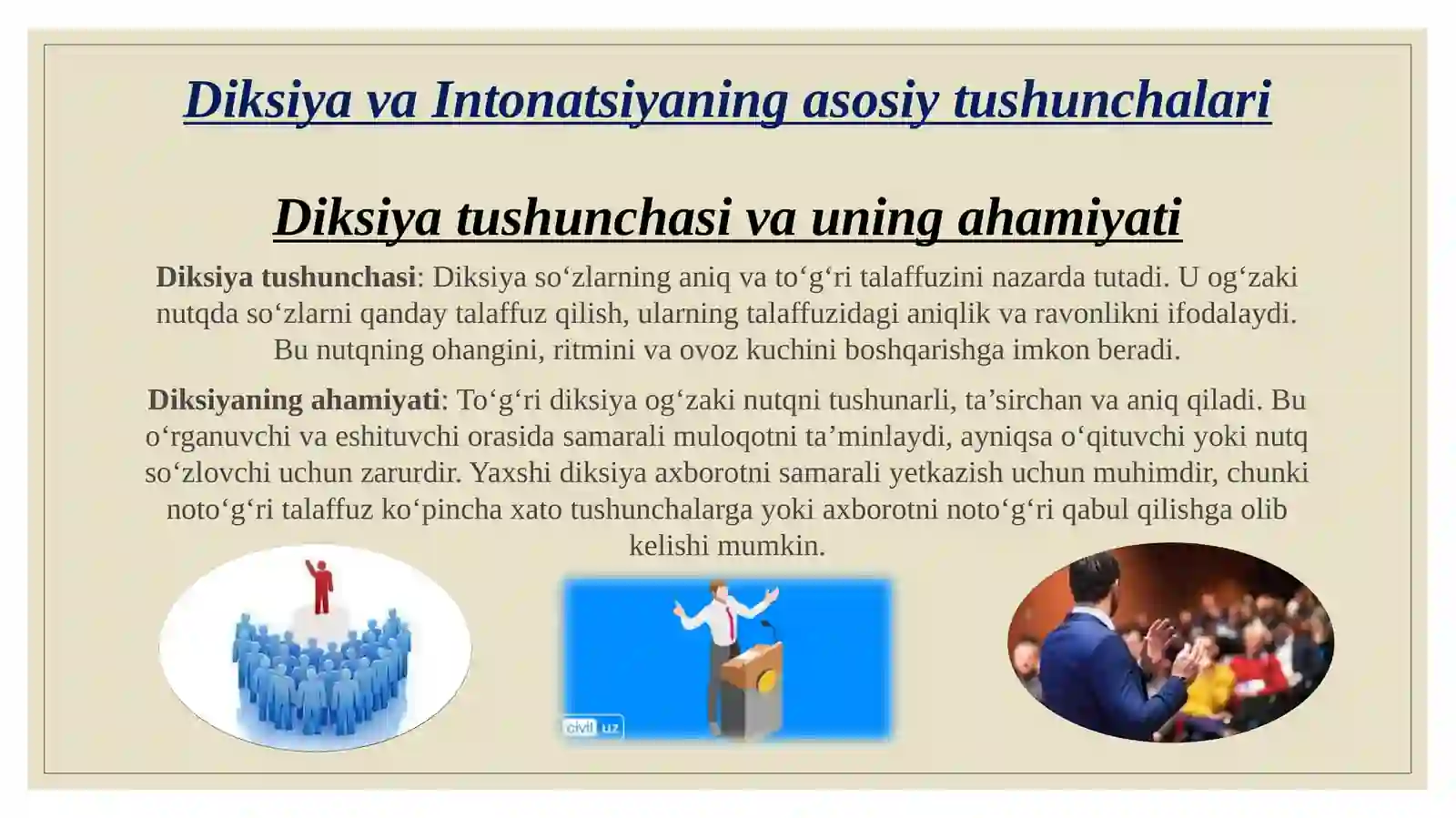 Diksiya va Intonatsiyaning asosiy tushunchalari

Diksiya tushunchasi va uning ahamiyati

Diksiya tushunchasi: Diksiya so‘zlarning aniq va to‘g‘ri talaffuzini nazarda tutadi. U og‘zaki nutqda so‘zlarni qanday talaffuz qilish, ularning talaffuzidagi aniqlik va ravonlikni ifodalaydi. Bu nutqning ohangini, ritmini va ovoz kuchini boshqarishga imkon beradi.

Diksiyaning ahamiyati: To‘g‘ri diksiya og‘zaki nutqni tushunarli, ta’sirchan va aniq qiladi. Bu o‘rganuvchi va eshituvchi orasida samarali muloqotni ta’minlaydi, ayniqsa o‘qituvchi yoki nutq so‘zlovchi uchun zarurdir. Yaxshi diksiya axborotni samarali yetkazish uchun muhimdir, chunki noto‘g‘ri talaffuz ko‘pincha xato tushunchalarga yoki axborotni noto‘g‘ri qabul qilishga olib kelishi mumkin.

civil uz